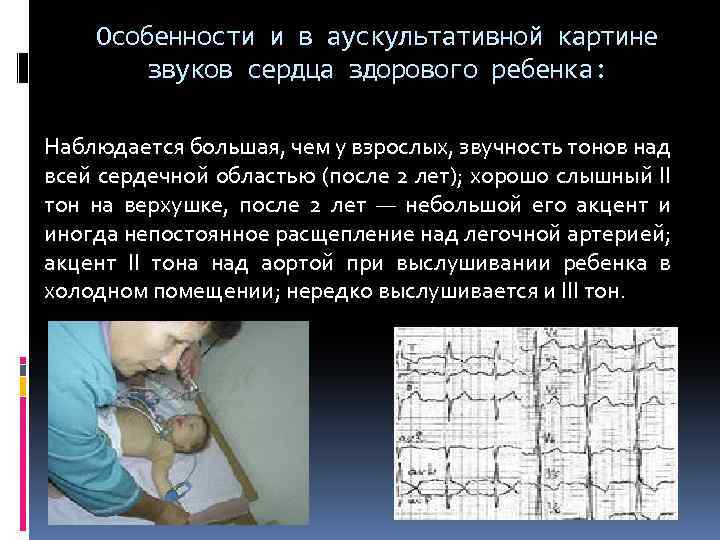 Особенности и в аускультативной картине звуков сердца здорового ребенка:

Наблюдается большая, чем у взрослых, звучность тонов над всей сердечной областью (после 2 лет); хорошо слышный II тон на верхушке, после 2 лет — небольшой его акцент и иногда непостоянное расщепление над легочной артерией; акцент II тона над аортой при выслушивании ребенка в холодном помещении; нередко выслушивается и III тон.